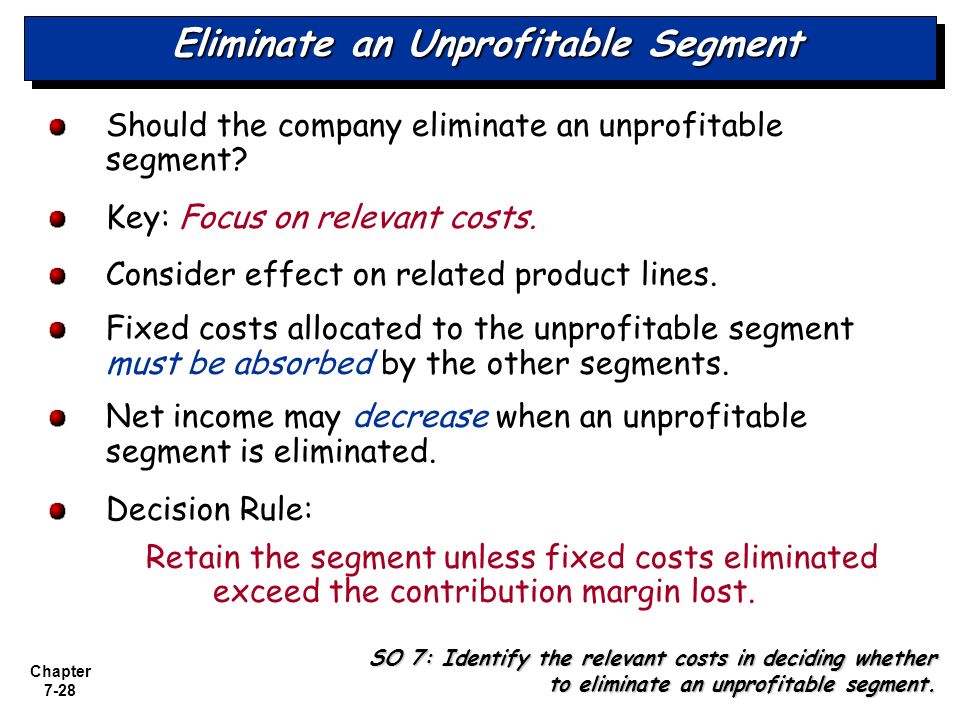 Eliminate an Unprofitable Segment

Should the company eliminate an unprofitable segment?

Key: Focus on relevant costs.

Consider effect on related product lines.

Fixed costs allocated to the unprofitable segment must be absorbed by the other segments.

Net income may decrease when an unprofitable segment is eliminated.

Decision Rule:

Retain the segment unless fixed costs eliminated exceed the contribution margin lost.

Chapter 7-28

SO 7: Identify the relevant costs in deciding whether to eliminate an unprofitable segment.